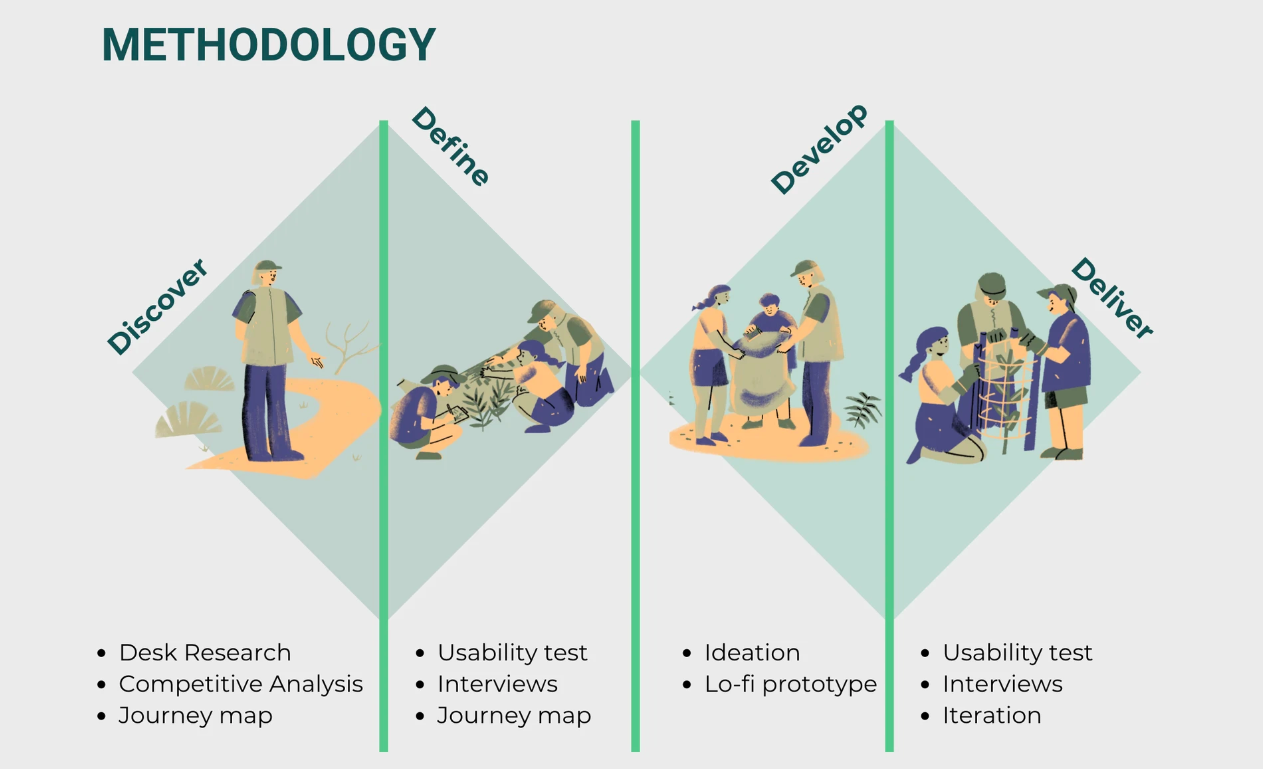 METHODOLOGY

Discover

Define

Develop

Deliver

- Desk Research
- Competitive Analysis
- Journey map

- Usability test
- Interviews
- Journey map

- Ideation
- Lo-fi prototype

- Usability test
- Interviews
- Iteration